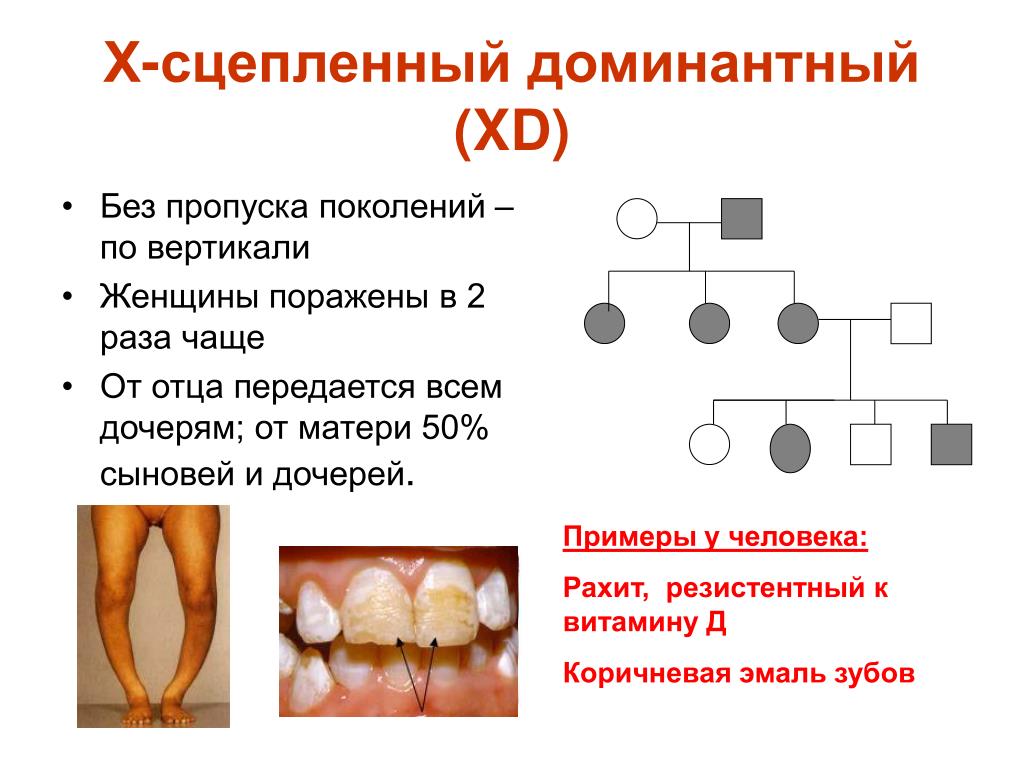 Х-сцепленный доминантный (XD)

• Без пропуска поколений – по вертикали
• Женщины поражены в 2 раза чаще
• От отца передается всем дочерям; от матери 50% сыновей и дочерей.

Примеры у человека:

Рахит, резистентный к витамину Д

Коричневая эмаль зубов